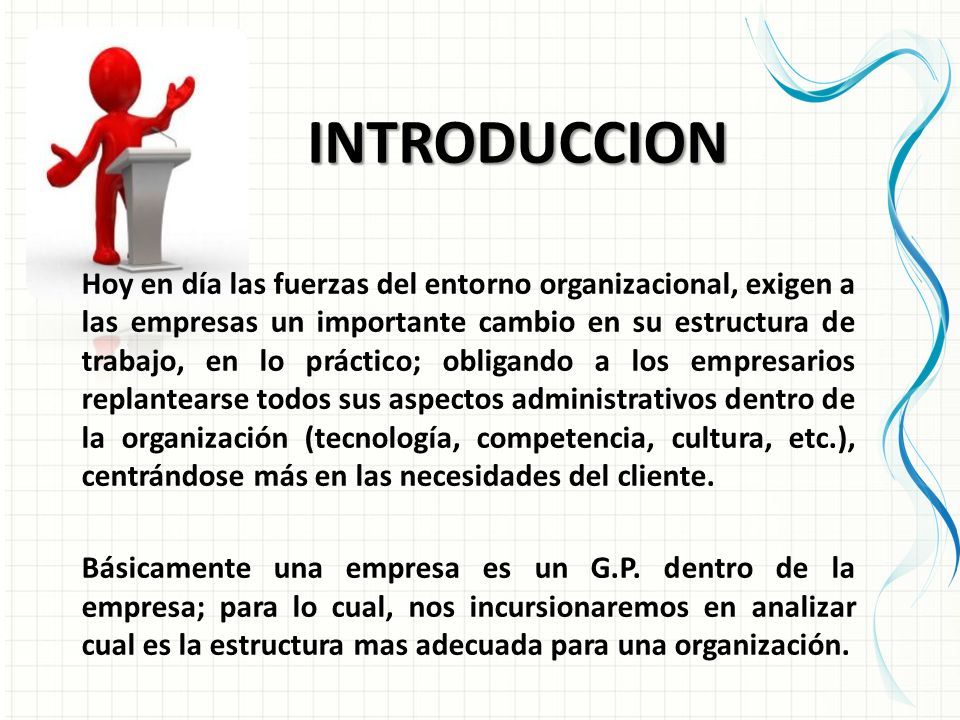 INTRODUCCION

Hoy en día las fuerzas del entorno organizacional, exigen a las empresas un importante cambio en su estructura de trabajo, en lo práctico; obligando a los empresarios replantearse todos sus aspectos administrativos dentro de la organización (tecnología, competencia, cultura, etc.), centrándose más en las necesidades del cliente.

Básicamente una empresa es un G.P. dentro de la empresa; para lo cual, nos incursionaremos en analizar cual es la estructura mas adecuada para una organización.